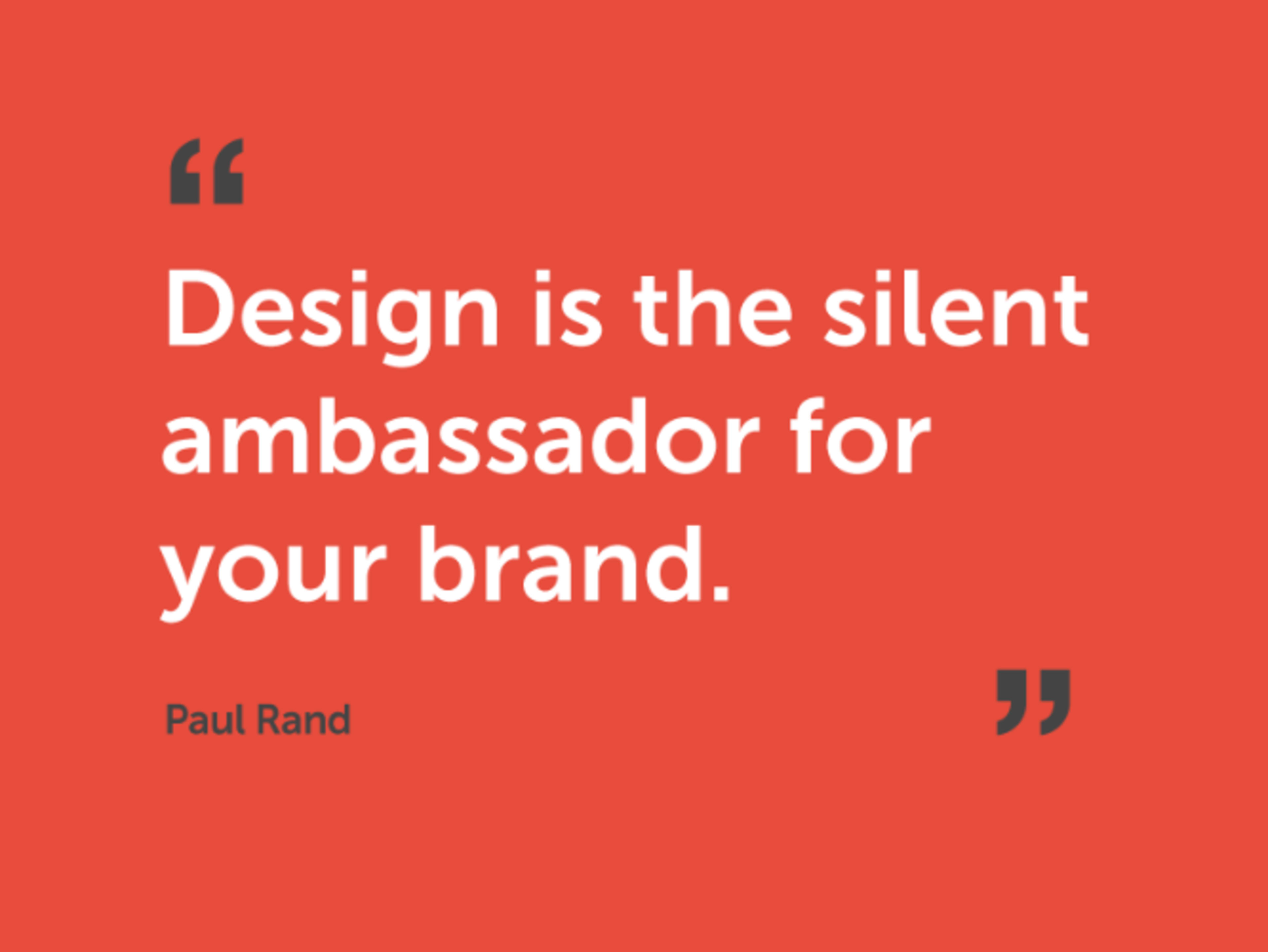 “

Design is the silent ambassador for your brand.

Paul Rand

”